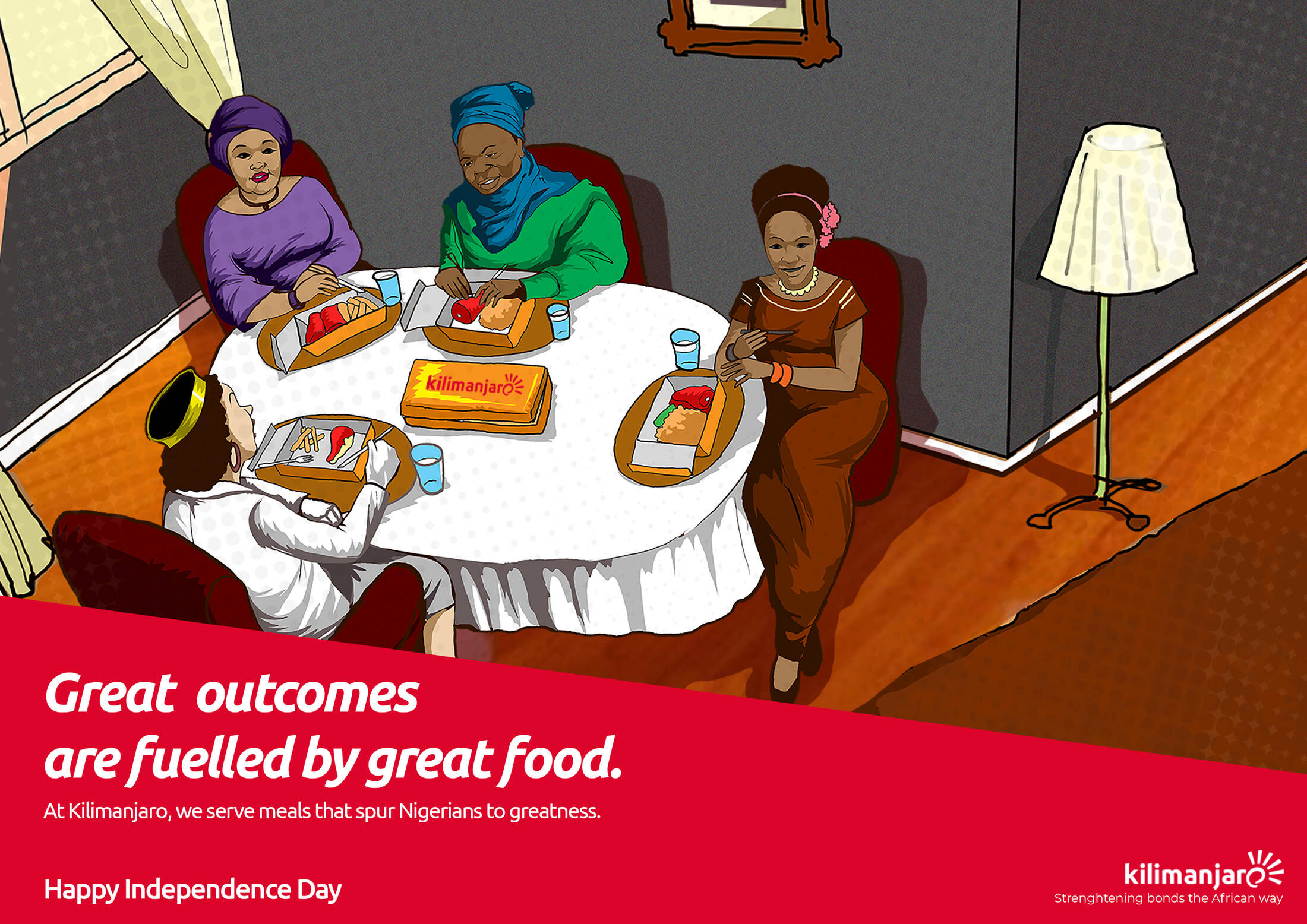 kilimanjaro

Great outcomes are fuelled by great food.

At Kilimanjaro, we serve meals that spur Nigerians to greatness.

Happy Independence Day

kilimanjaro
Strenghtening bonds the African way